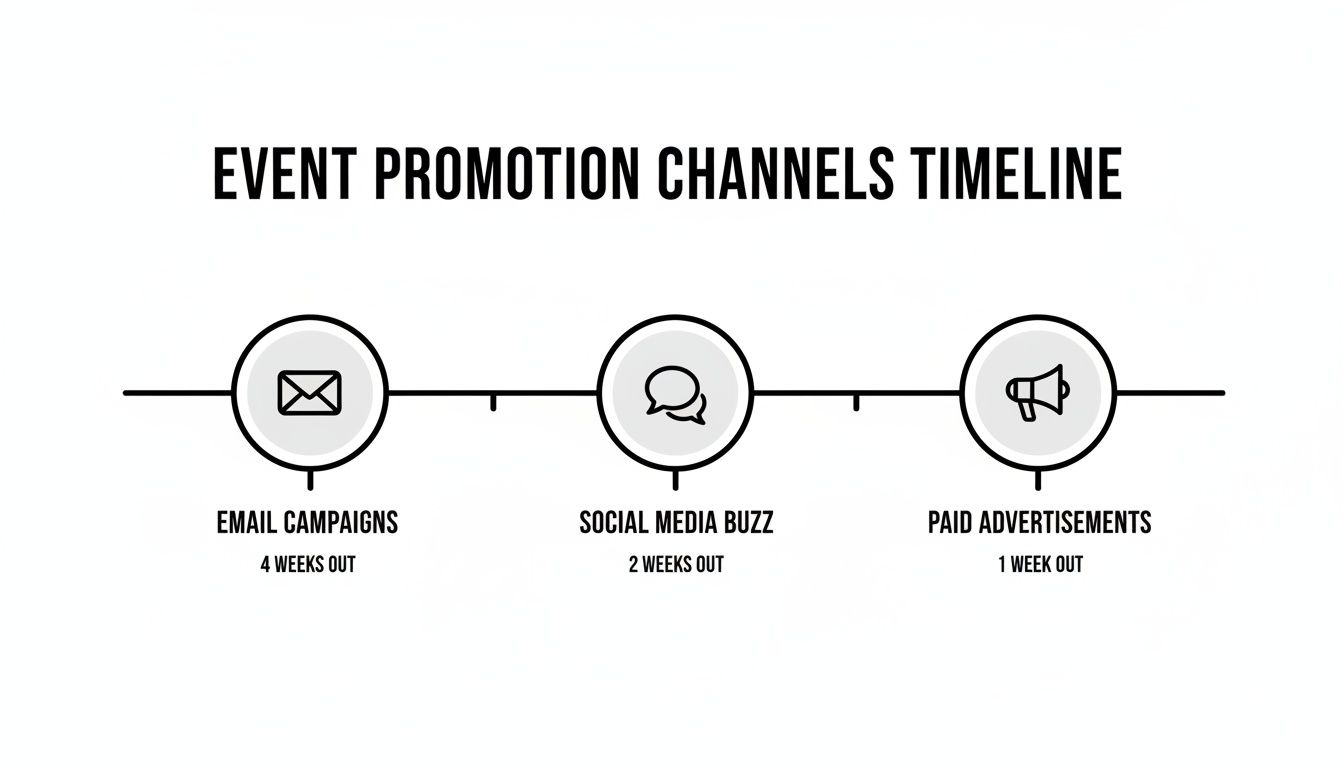 EVENT PROMOTION CHANNELS TIMELINE

EMAIL CAMPAIGNS
4 WEEKS OUT

SOCIAL MEDIA BUZZ
2 WEEKS OUT

PAID ADVERTISEMENTS
1 WEEK OUT